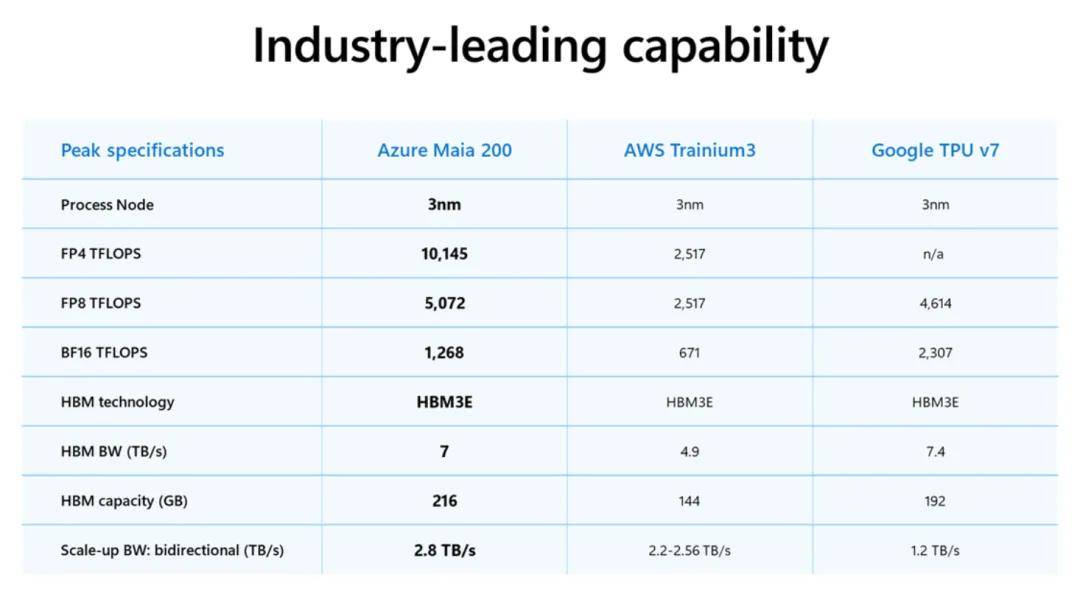 Industry-leading capability

| Peak specifications | Azure Maia 200 | AWS Trainium3 | Google TPU v7 |
|---|---|---|---|
| Process Node | 3nm | 3nm | 3nm |
| FP4 TFLOPS | 10,145 | 2,517 | n/a |
| FP8 TFLOPS | 5,072 | 2,517 | 4,614 |
| BF16 TFLOPS | 1,268 | 671 | 2,307 |
| HBM technology | HBM3E | HBM3E | HBM3E |
| HBM BW (TB/s) | 7 | 4.9 | 7.4 |
| HBM capacity (GB) | 216 | 144 | 192 |
| Scale-up BW: bidirectional (TB/s) | 2.8 TB/s | 2.2-2.56 TB/s | 1.2 TB/s |